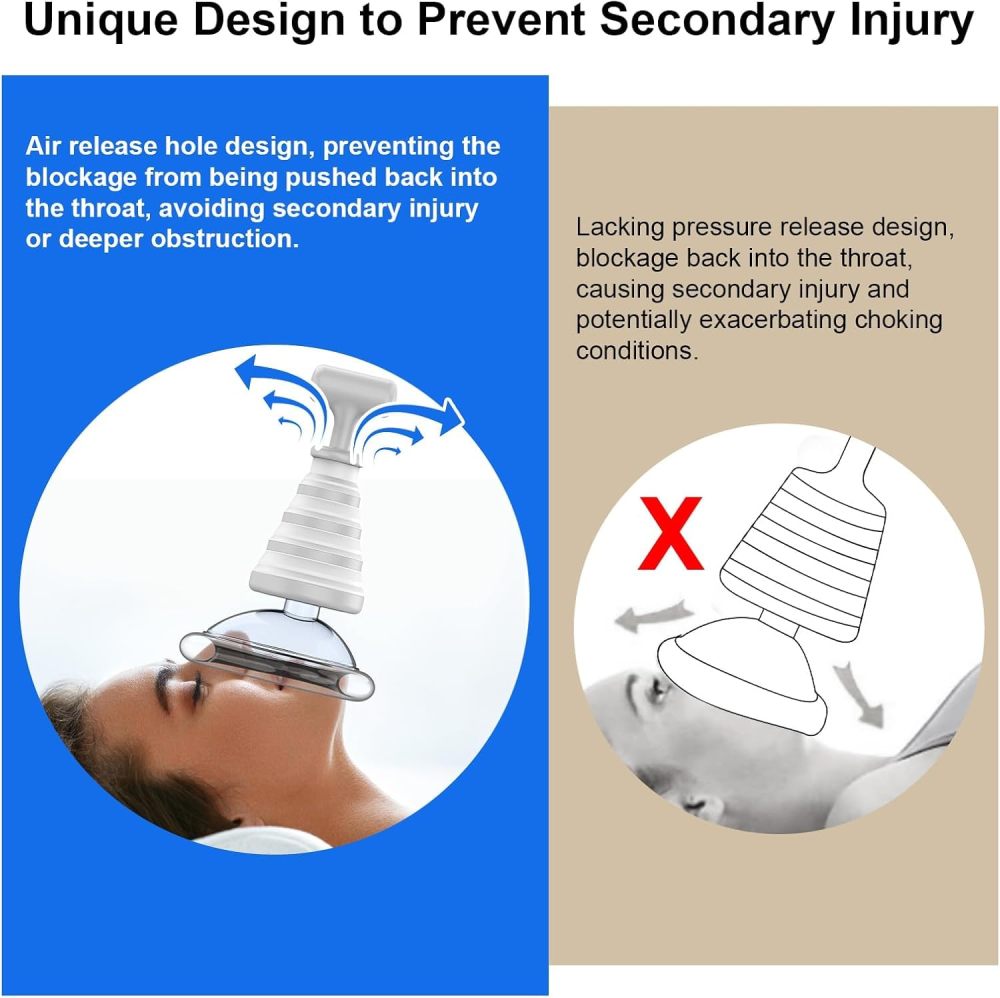 Unique Design to Prevent Secondary Injury

Air release hole design, preventing the blockage from being pushed back into the throat, avoiding secondary injury or deeper obstruction.

Lacking pressure release design, blockage back into the throat, causing secondary injury and potentially exacerbating choking conditions.

X